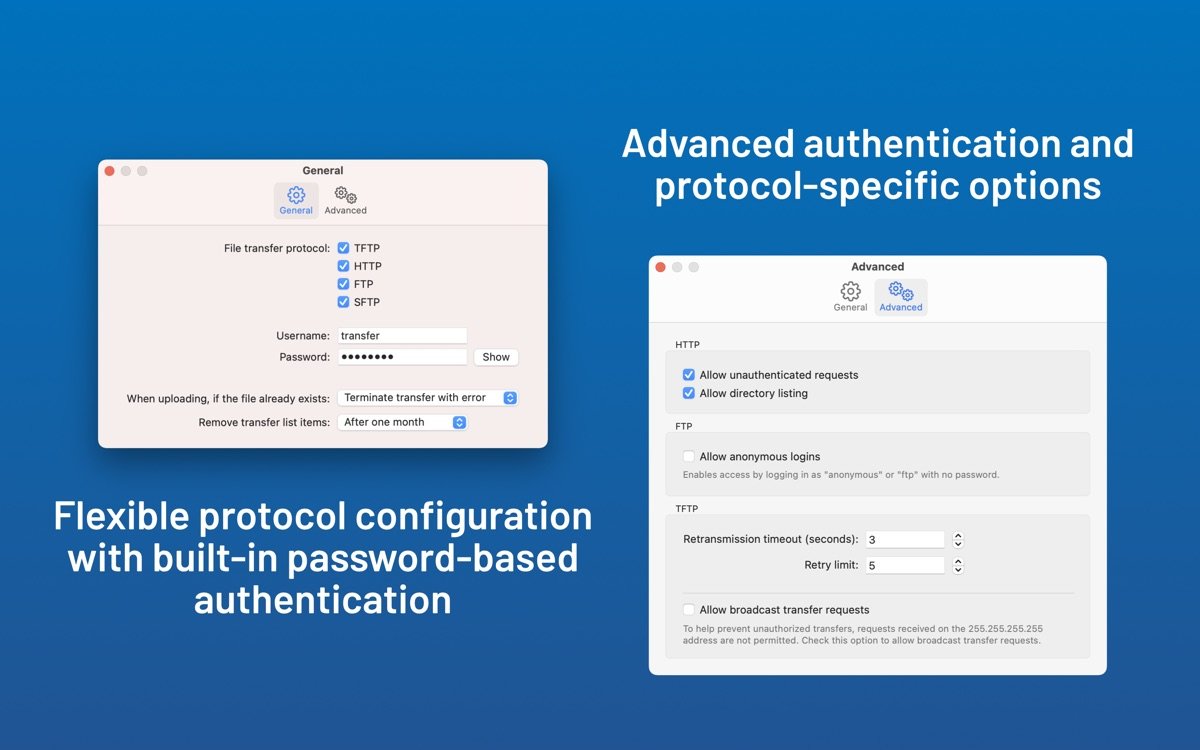 General

General Advanced

File transfer protocol: TFTP
HTTP
FTP
SFTP

Username: transfer
Password: •••••••• Show

When uploading, if the file already exists: Terminate transfer with error
Remove transfer list items: After one month

Flexible protocol configuration with built-in password-based authentication

Advanced authentication and protocol-specific options

Advanced

General Advanced

HTTP
Allow unauthenticated requests
Allow directory listing

FTP
Allow anonymous logins
Enables access by logging in as "anonymous" or "ftp" with no password.

TFTP
Retransmission timeout (seconds): 3
Retry limit: 5

Allow broadcast transfer requests
To help prevent unauthorized transfers, requests received on the 255.255.255.255 address are not permitted. Check this option to allow broadcast transfer requests.